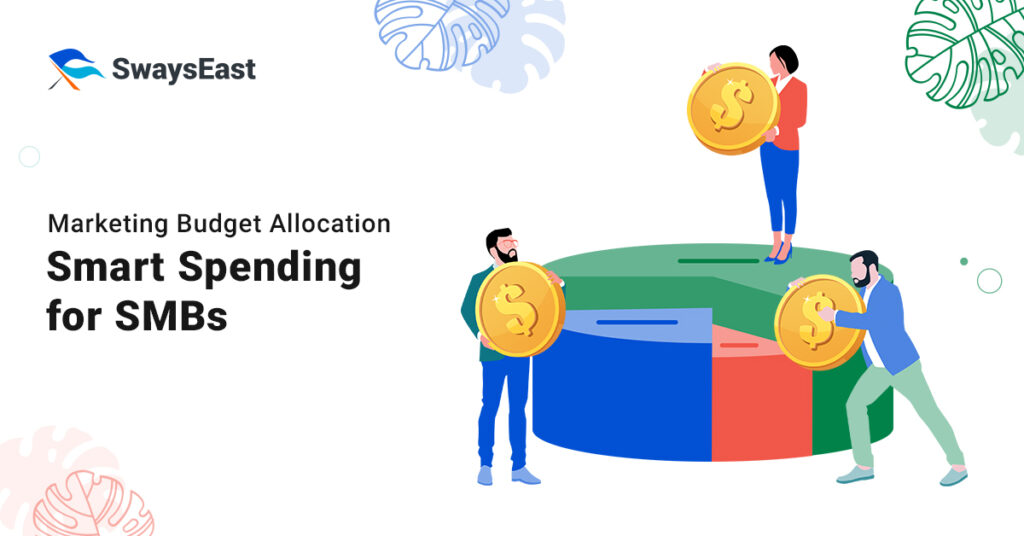 SwaysEast

Marketing Budget Allocation
Smart Spending for SMBs

$

$

$